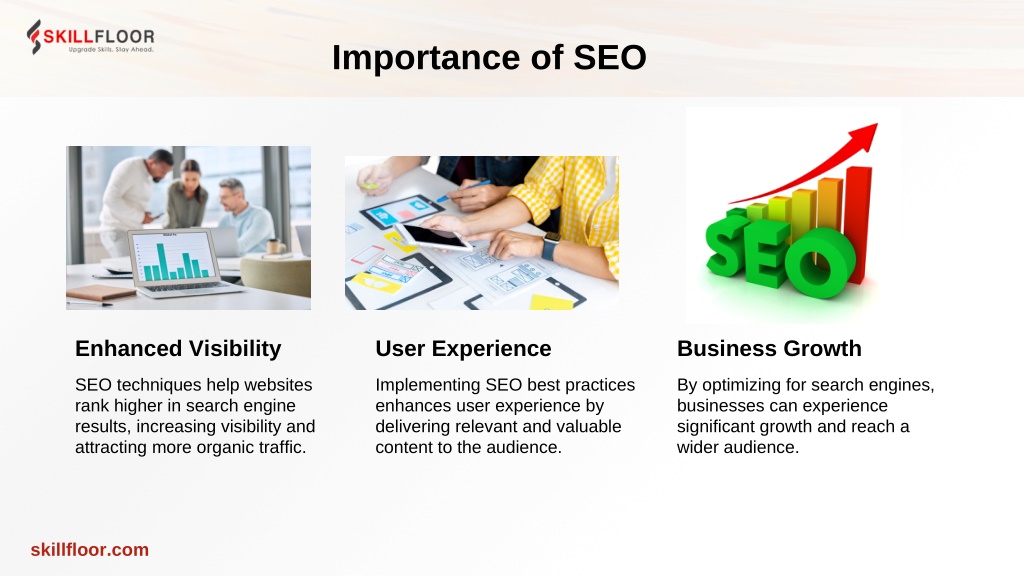 SKILLFLOOR
Upgrade Skills. Stay Ahead.

Importance of SEO

SEO

Enhanced Visibility

SEO techniques help websites rank higher in search engine results, increasing visibility and attracting more organic traffic.

User Experience

Implementing SEO best practices enhances user experience by delivering relevant and valuable content to the audience.

Business Growth

By optimizing for search engines, businesses can experience significant growth and reach a wider audience.

skillfloor.com